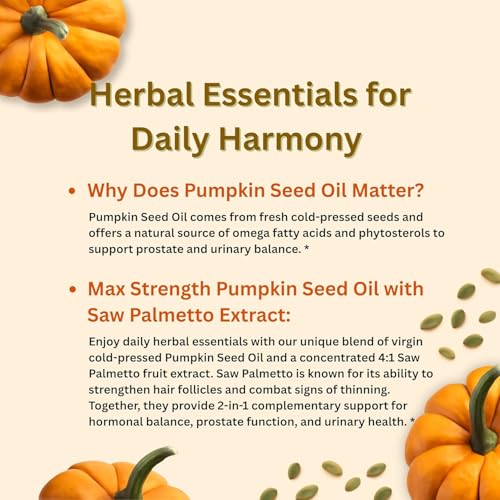 Herbal Essentials for Daily Harmony

• Why Does Pumpkin Seed Oil Matter?

Pumpkin Seed Oil comes from fresh cold-pressed seeds and offers a natural source of omega fatty acids and phytosterols to support prostate and urinary balance. *

• Max Strength Pumpkin Seed Oil with Saw Palmetto Extract:

Enjoy daily herbal essentials with our unique blend of virgin cold-pressed Pumpkin Seed Oil and a concentrated 4:1 Saw Palmetto fruit extract. Saw Palmetto is known for its ability to strengthen hair follicles and combat signs of thinning. Together, they provide 2-in-1 complementary support for hormonal balance, prostate function, and urinary health. *